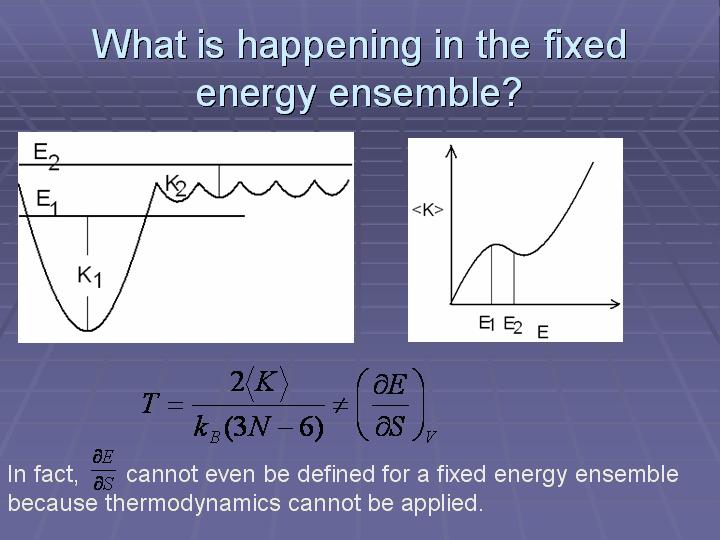 What is happening in the fixed energy ensemble?

$E_2$
$E_1$
$K_2$
$K_1$

<K>
$E_1$ $E_2$ E

$T = \frac{2\langle K \rangle}{k_B(3N-6)} \neq \left(\frac{\partial E}{\partial S}\right)_V$

In fact, $\frac{\partial E}{\partial S}$ cannot even be defined for a fixed energy ensemble because thermodynamics cannot be applied.